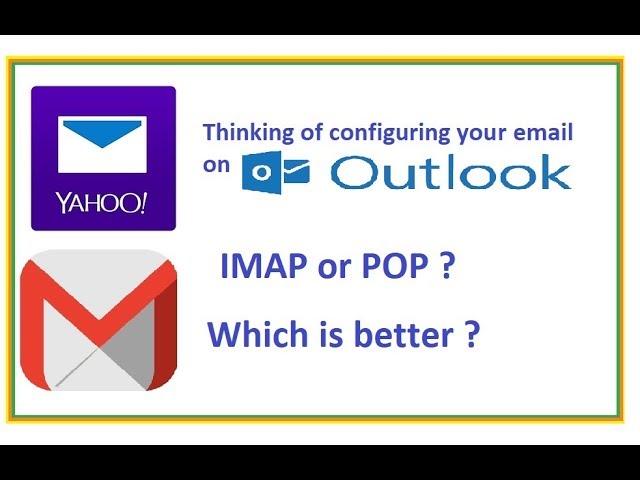 YAHOO!

Thinking of configuring your email on Outlook

IMAP or POP ?

Which is better ?